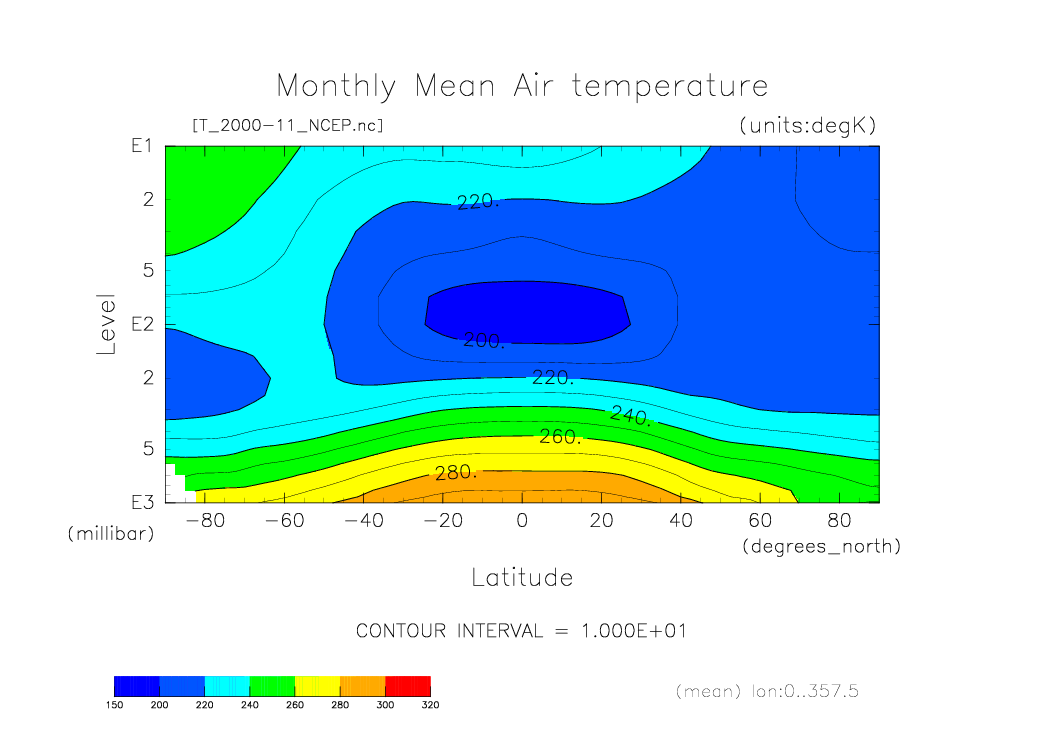 Monthly Mean Air temperature

[T_2000-11_NCEP.nc]

(units:degK)

Level

E1
2
5
E2
2
5
E3

(millibar)

220.
200.
220.
240.
260.
280.

-80 -60 -40 -20 0 20 40 60 80

(degrees_north)

Latitude

CONTOUR INTERVAL = 1.000E+01

150 200 220 240 260 280 300 320

(mean) lon:0..357.5